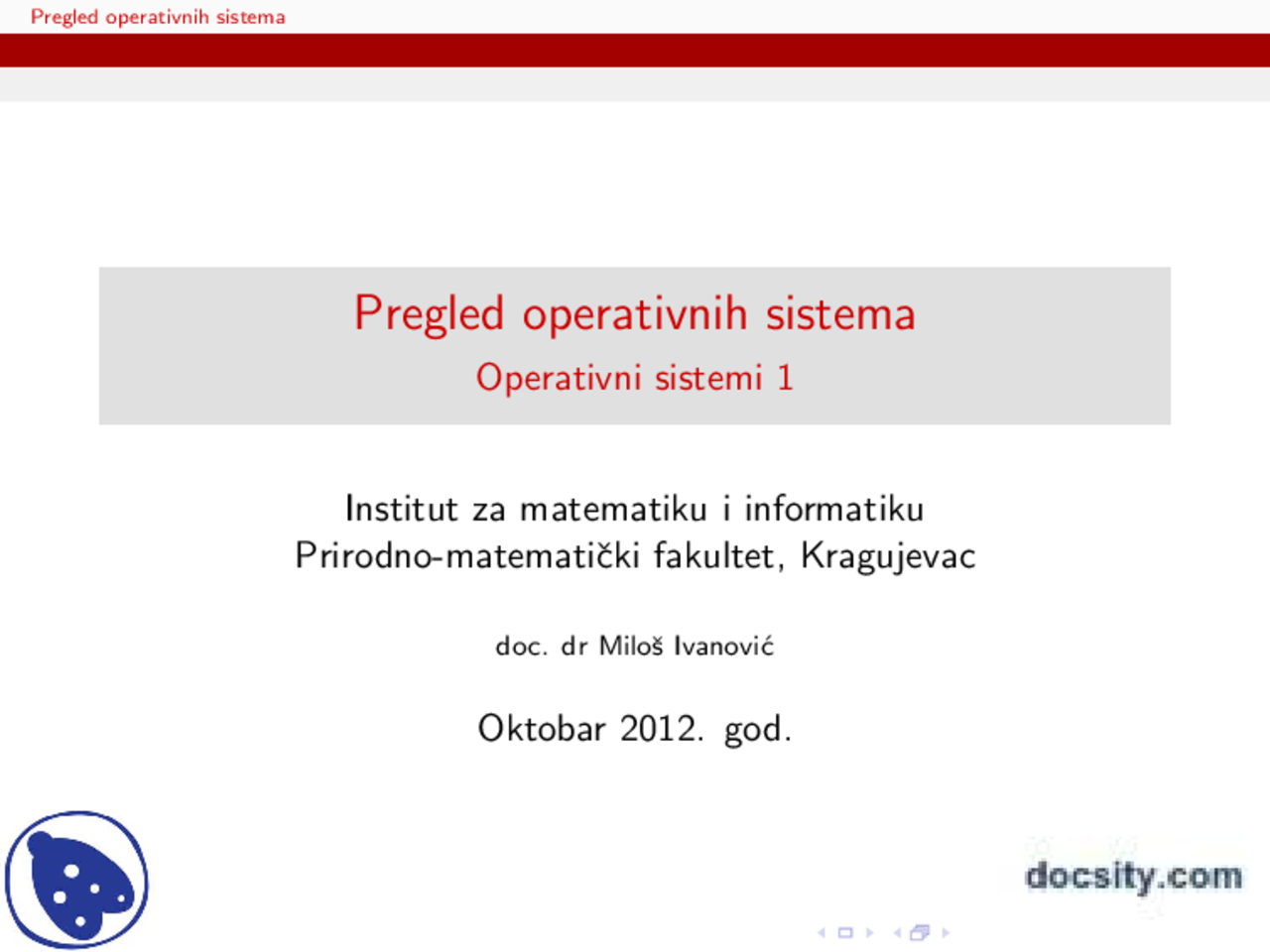 Pregled operativnih sistema

Pregled operativnih sistema
Operativni sistemi 1

Institut za matematiku i informatiku
Prirodno-matematički fakultet, Kragujevac

doc. dr Miloš Ivanović

Oktobar 2012. god.

docsity.com